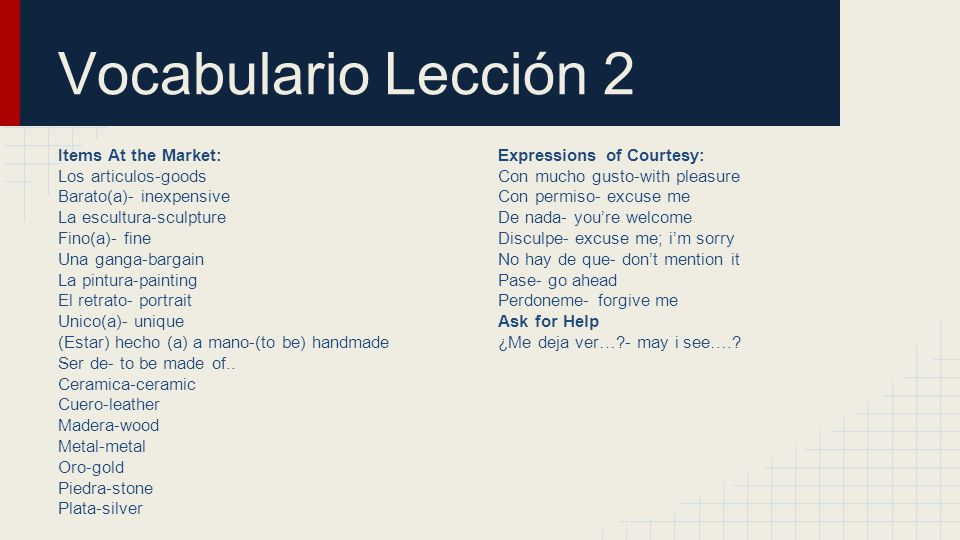 Vocabulario Lección 2

Items At the Market:
Los articulos-goods
Barato(a)- inexpensive
La escultura-sculpture
Fino(a)- fine
Una ganga-bargain
La pintura-painting
El retrato- portrait
Unico(a)- unique
(Estar) hecho (a) a mano-(to be) handmade
Ser de- to be made of..
Ceramica-ceramic
Cuero-leather
Madera-wood
Metal-metal
Oro-gold
Piedra-stone
Plata-silver

Expressions of Courtesy:
Con mucho gusto-with pleasure
Con permiso- excuse me
De nada- you're welcome
Disculpe- excuse me; i'm sorry
No hay de que- don't mention it
Pase- go ahead
Perdoneme- forgive me
Ask for Help
¿Me deja ver…?- may i see….?